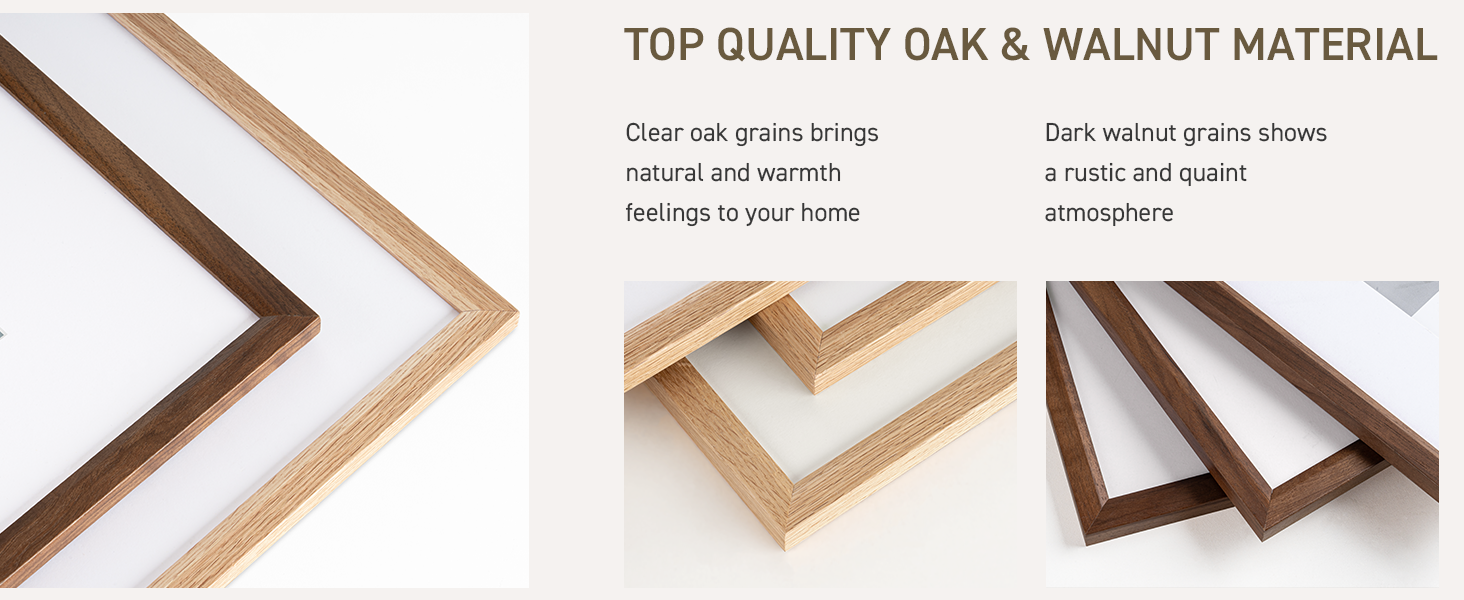 TOP QUALITY OAK & WALNUT MATERIAL

Clear oak grains brings natural and warmth feelings to your home

Dark walnut grains shows a rustic and quaint atmosphere